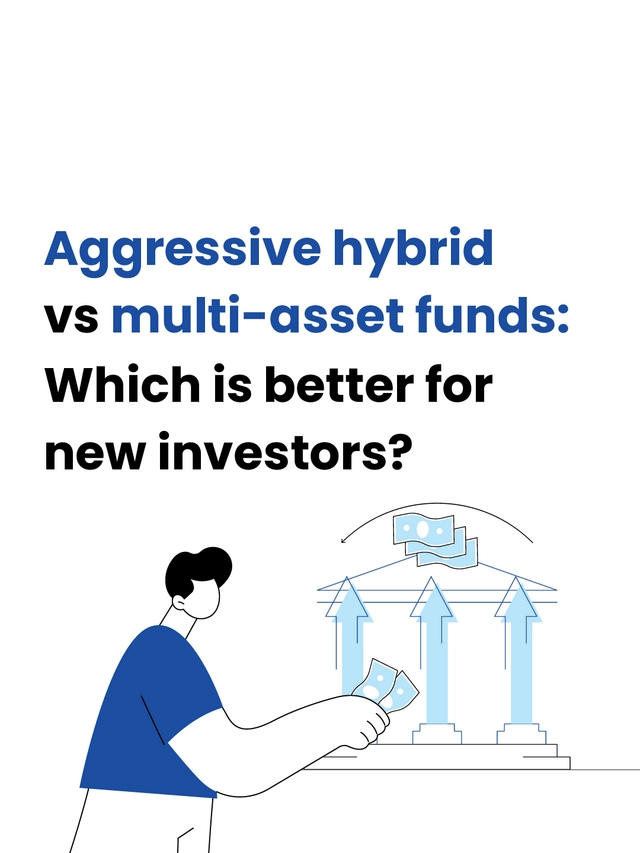 Aggressive hybrid vs multi-asset funds: Which is better for new investors?